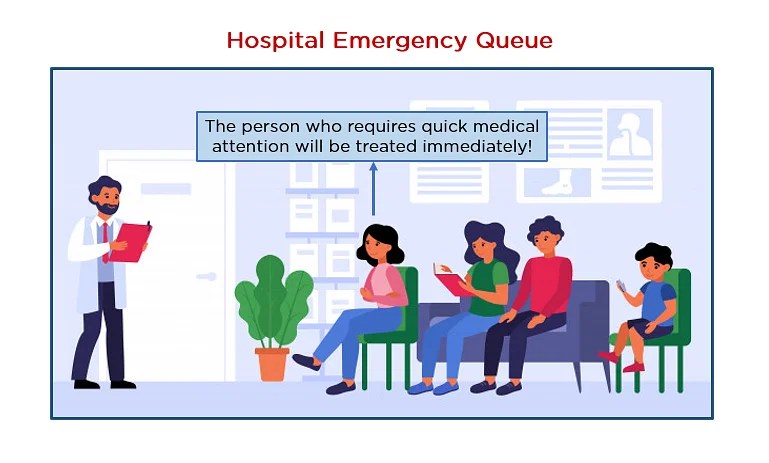 Hospital Emergency Queue

The person who requires quick medical attention will be treated immediately!